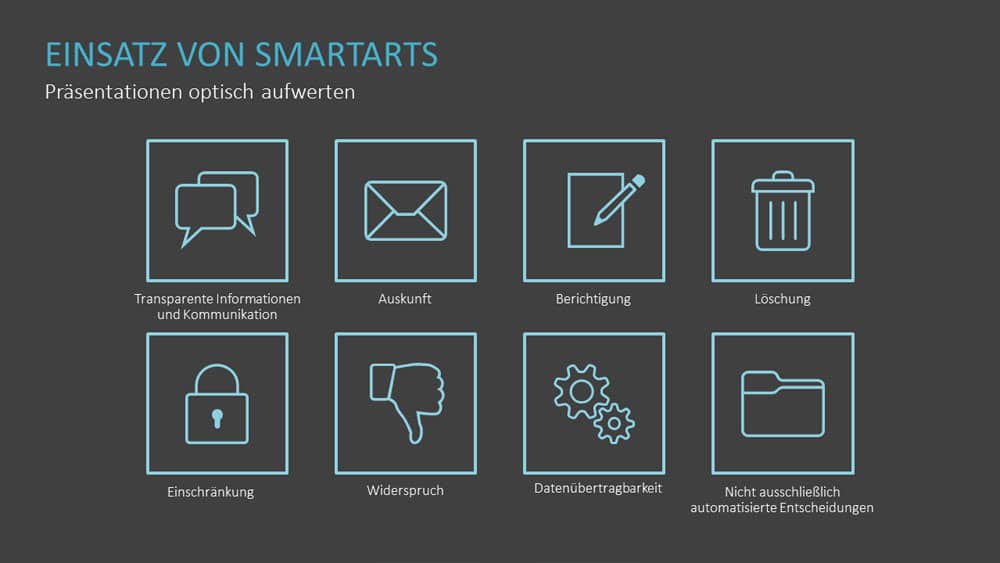 EINSATZ VON SMARTARTS

Präsentationen optisch aufwerten

Transparente Informationen und Kommunikation

Auskunft

Berichtigung

Löschung

Einschränkung

Widerspruch

Datenübertragbarkeit

Nicht ausschließlich automatisierte Entscheidungen